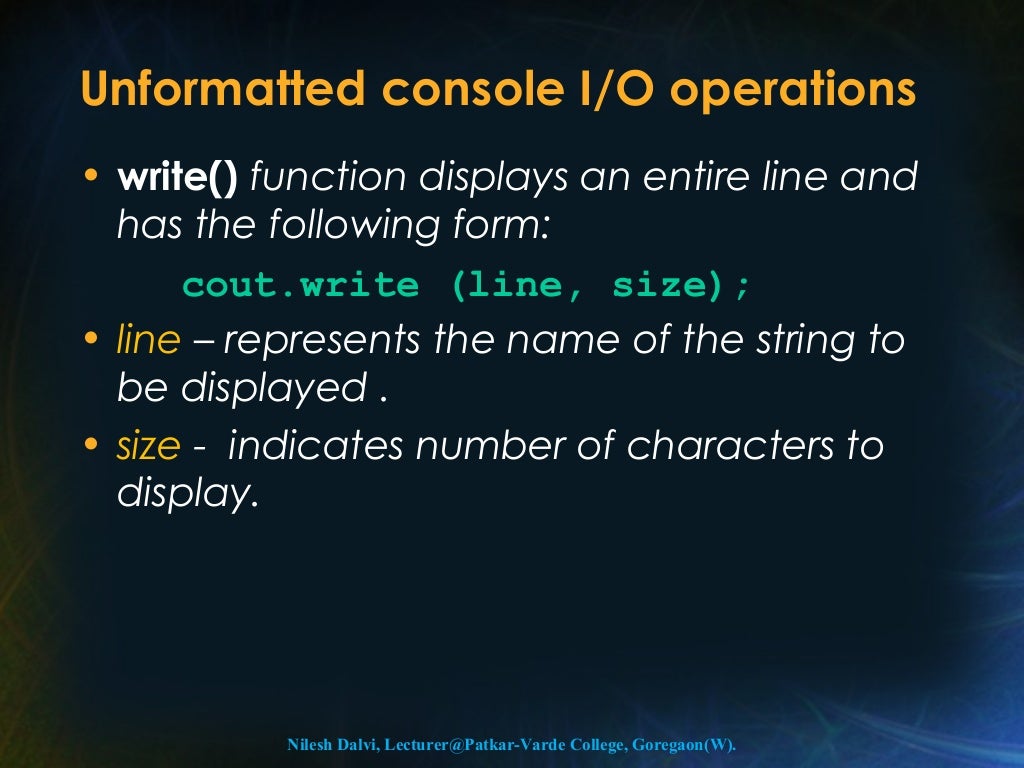 Unformatted console I/O operations

• write() function displays an entire line and has the following form:

cout.write (line, size);

• line – represents the name of the string to be displayed .

• size - indicates number of characters to display.

Nilesh Dalvi, Lecturer@Patkar-Varde College, Goregaon(W).